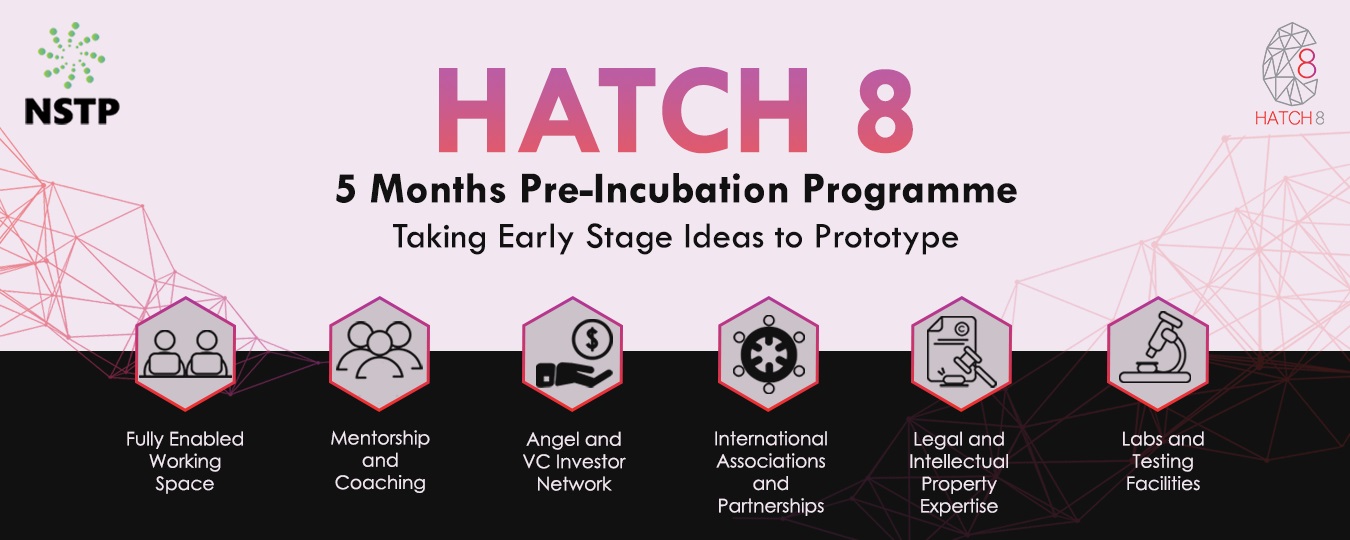 NSTP

HATCH 8

HATCH 8

5 Months Pre-Incubation Programme

Taking Early Stage Ideas to Prototype

Fully Enabled Working Space

Mentorship and Coaching

Angel and VC Investor Network

International Associations and Partnerships

Legal and Intellectual Property Expertise

Labs and Testing Facilities